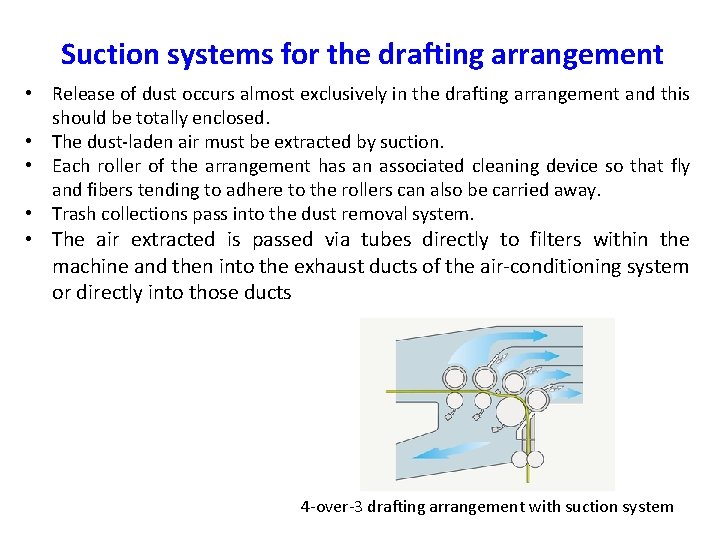 Suction systems for the drafting arrangement

• Release of dust occurs almost exclusively in the drafting arrangement and this should be totally enclosed.
• The dust-laden air must be extracted by suction.
• Each roller of the arrangement has an associated cleaning device so that fly and fibers tending to adhere to the rollers can also be carried away.
• Trash collections pass into the dust removal system.
• The air extracted is passed via tubes directly to filters within the machine and then into the exhaust ducts of the air-conditioning system or directly into those ducts

4-over-3 drafting arrangement with suction system